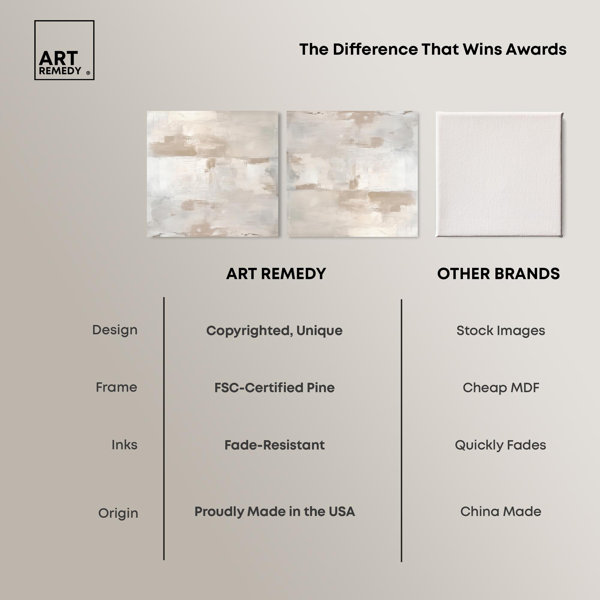 ART REMEDY ®

The Difference That Wins Awards

| | ART REMEDY | OTHER BRANDS |
|---|---|---|
| Design | Copyrighted, Unique | Stock Images |
| Frame | FSC-Certified Pine | Cheap MDF |
| Inks | Fade-Resistant | Quickly Fades |
| Origin | Proudly Made in the USA | China Made |